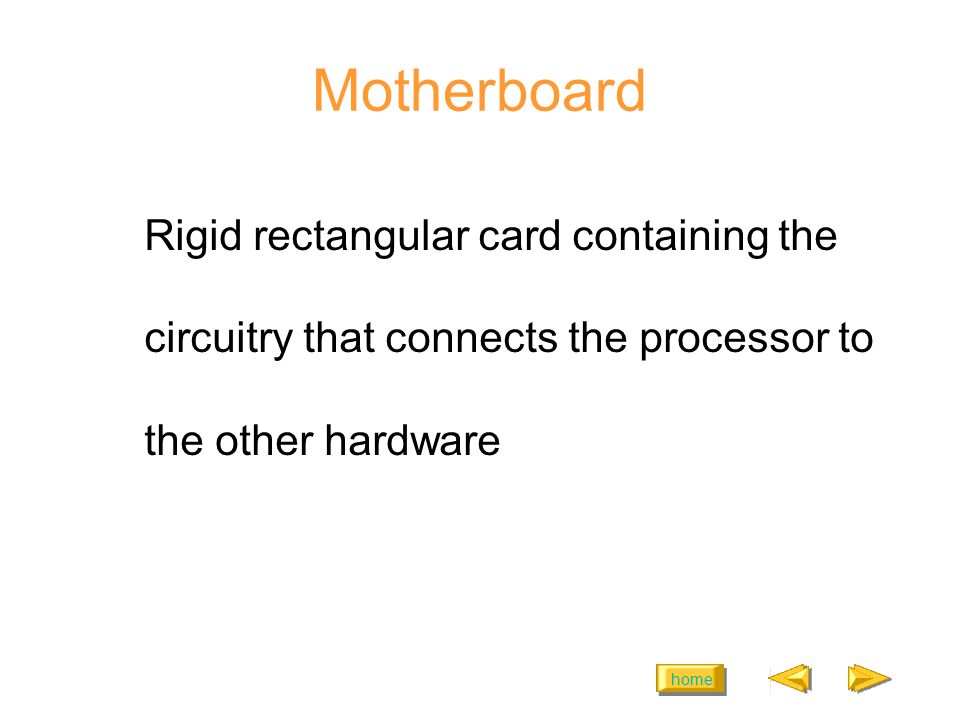 Motherboard

Rigid rectangular card containing the circuitry that connects the processor to the other hardware

home